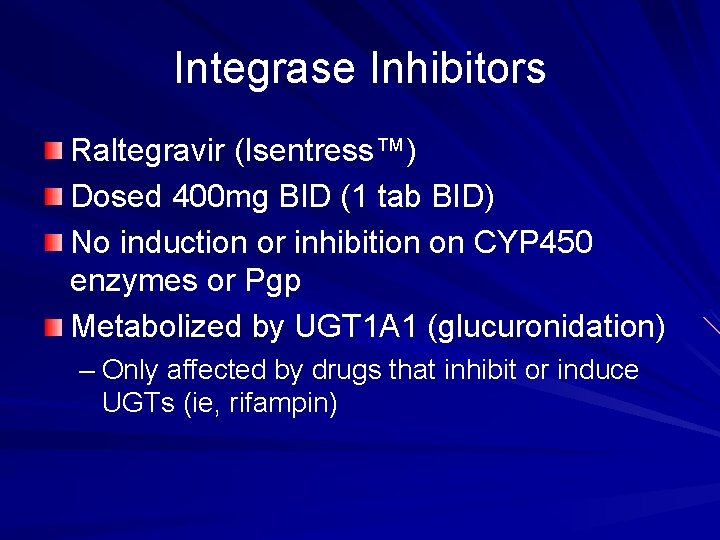 Integrase Inhibitors

Raltegravir (Isentress™)

Dosed 400mg BID (1 tab BID)

No induction or inhibition on CYP450 enzymes or Pgp

Metabolized by UGT1A1 (glucuronidation)

– Only affected by drugs that inhibit or induce UGTs (ie, rifampin)